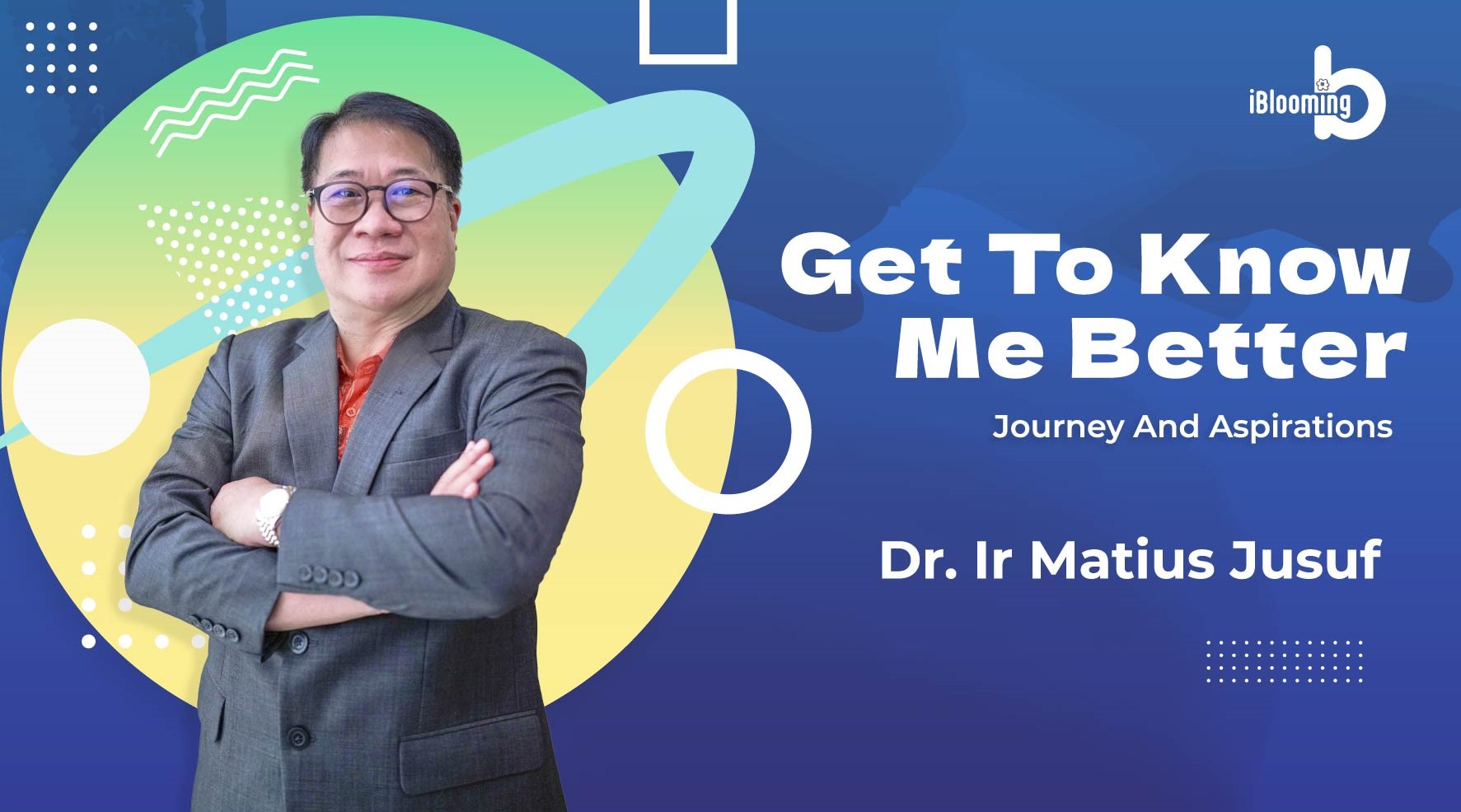 iBlooming

Get To Know Me Better

Journey And Aspirations

Dr. Ir Matius Jusuf